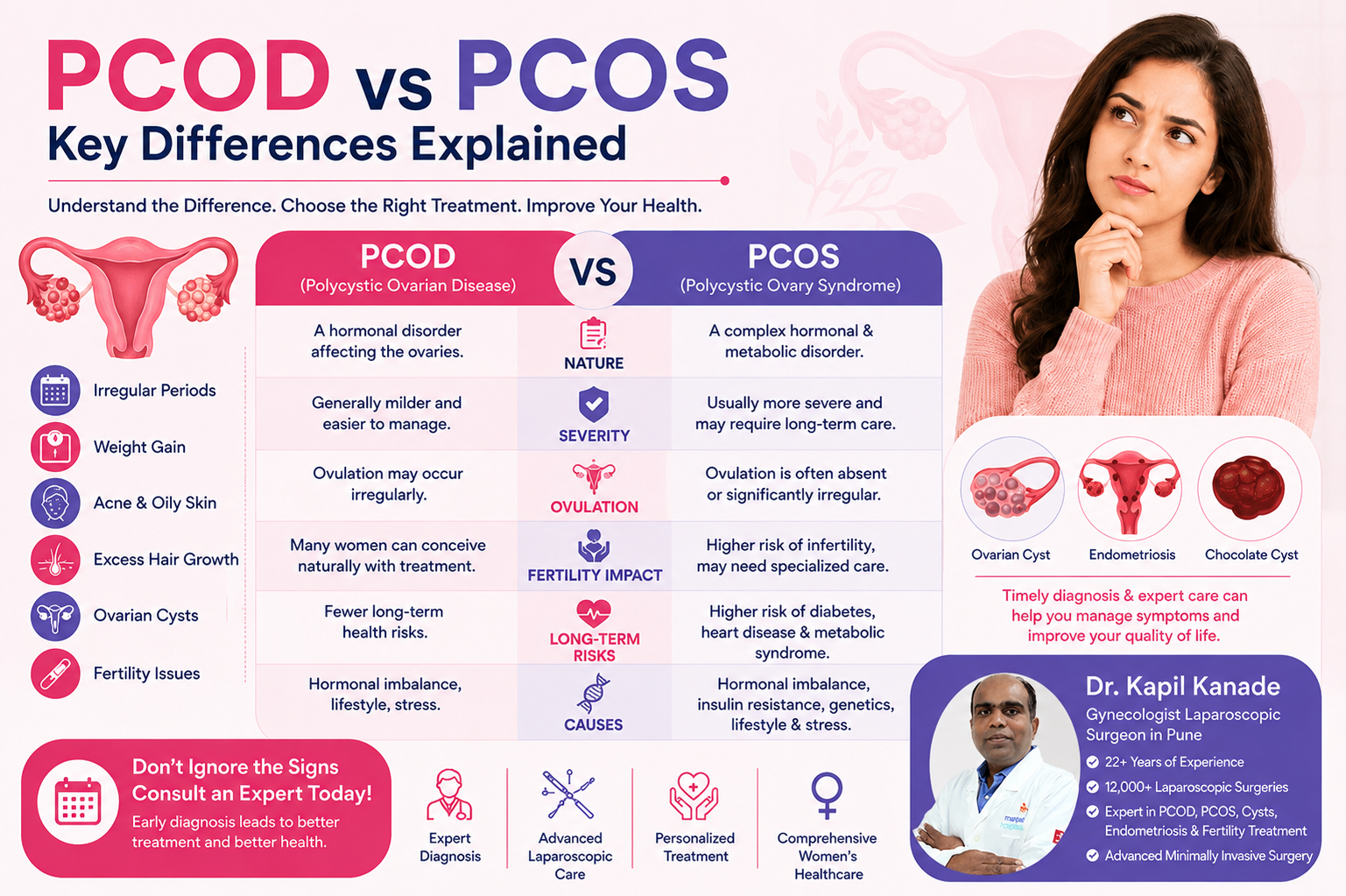 PCOD vs PCOS
Key Differences Explained

Understand the Difference. Choose the Right Treatment. Improve Your Health.

Irregular Periods
Weight Gain
Acne & Oily Skin
Excess Hair Growth
Ovarian Cysts
Fertility Issues

| PCOD (Polycystic Ovarian Disease) | VS | PCOS (Polycystic Ovary Syndrome) |
|---|---|---|
| A hormonal disorder affecting the ovaries. | NATURE | A complex hormonal & metabolic disorder. |
| Generally milder and easier to manage. | SEVERITY | Usually more severe and may require long-term care. |
| Ovulation may occur irregularly. | OVULATION | Ovulation is often absent or significantly irregular. |
| Many women can conceive naturally with treatment. | FERTILITY IMPACT | Higher risk of infertility, may need specialized care. |
| Fewer long-term health risks. | LONG-TERM RISKS | Higher risk of diabetes, heart disease & metabolic syndrome. |
| Hormonal imbalance, lifestyle, stress. | CAUSES | Hormonal imbalance, insulin resistance, genetics, lifestyle & stress. |

Ovarian Cyst
Endometriosis
Chocolate Cyst

Timely diagnosis & expert care can help you manage symptoms and improve your quality of life.

Don't Ignore the Signs
Consult an Expert Today!
Early diagnosis leads to better treatment and better health.

Expert Diagnosis
Advanced Laparoscopic Care
Personalized Treatment
Comprehensive Women's Healthcare

Dr. Kapil Kanade
Gynecologist Laparoscopic Surgeon in Pune
22+ Years of Experience
12,000+ Laparoscopic Surgeries
Expert in PCOD, PCOS, Cysts, Endometriosis & Fertility Treatment
Advanced Minimally Invasive Surgery